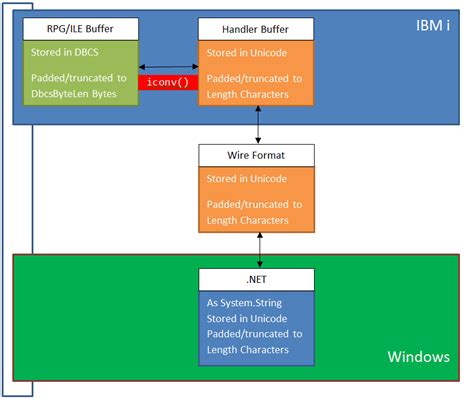 IBM i

RPG/ILE Buffer

Stored in DBCS

Padded/truncated to DbcsByteLen Bytes

iconv()

Handler Buffer

Stored in Unicode

Padded/truncated to Length Characters

Wire Format

Stored in Unicode

Padded/truncated to Length Characters

.NET

As System.String
Stored in Unicode
Padded/truncated to Length Characters

Windows